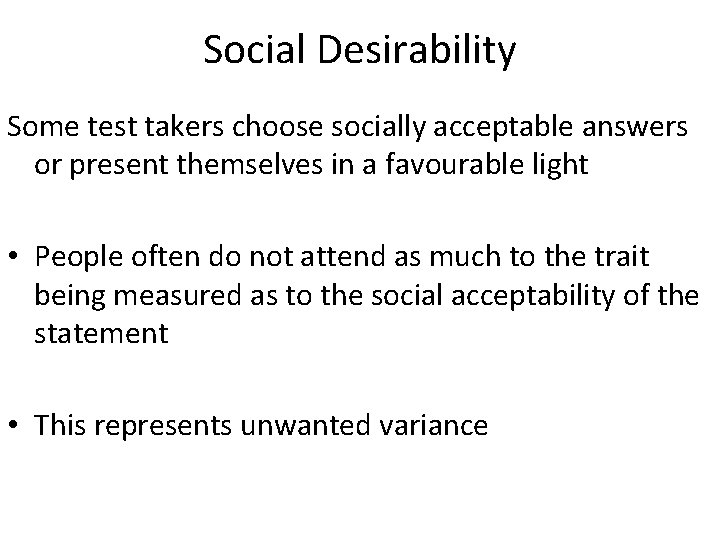 Social Desirability

Some test takers choose socially acceptable answers or present themselves in a favourable light

• People often do not attend as much to the trait being measured as to the social acceptability of the statement

• This represents unwanted variance